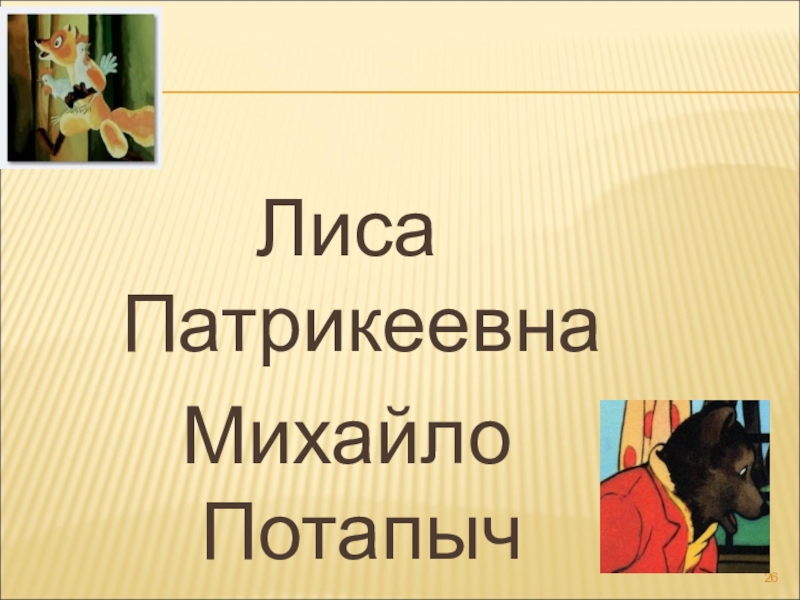 Лиса Патрикеевна

Михайло Потапыч

26